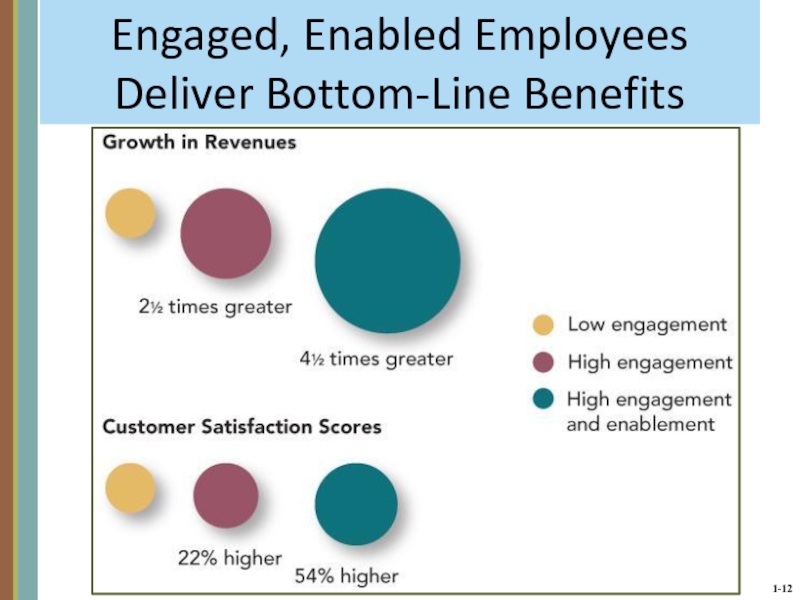 Engaged, Enabled Employees Deliver Bottom-Line Benefits

Growth in Revenues

2½ times greater

4½ times greater

Low engagement

High engagement

High engagement and enablement

Customer Satisfaction Scores

22% higher

54% higher

1-12